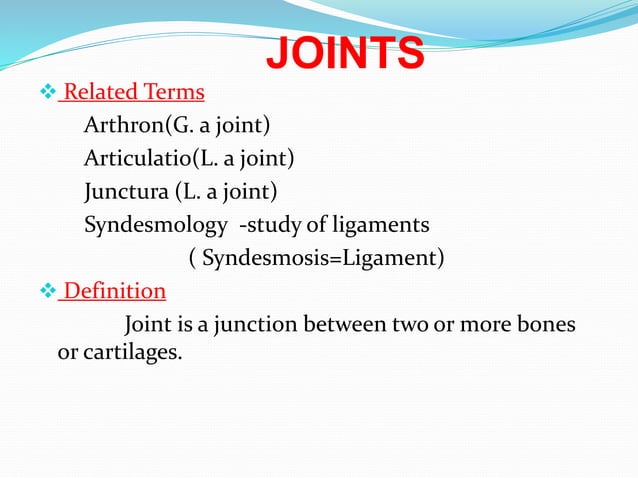 JOINTS

❖ Related Terms

Arthron(G. a joint)

Articulatio(L. a joint)

Junctura (L. a joint)

Syndesmology -study of ligaments

( Syndesmosis=Ligament)

❖ Definition

Joint is a junction between two or more bones or cartilages.